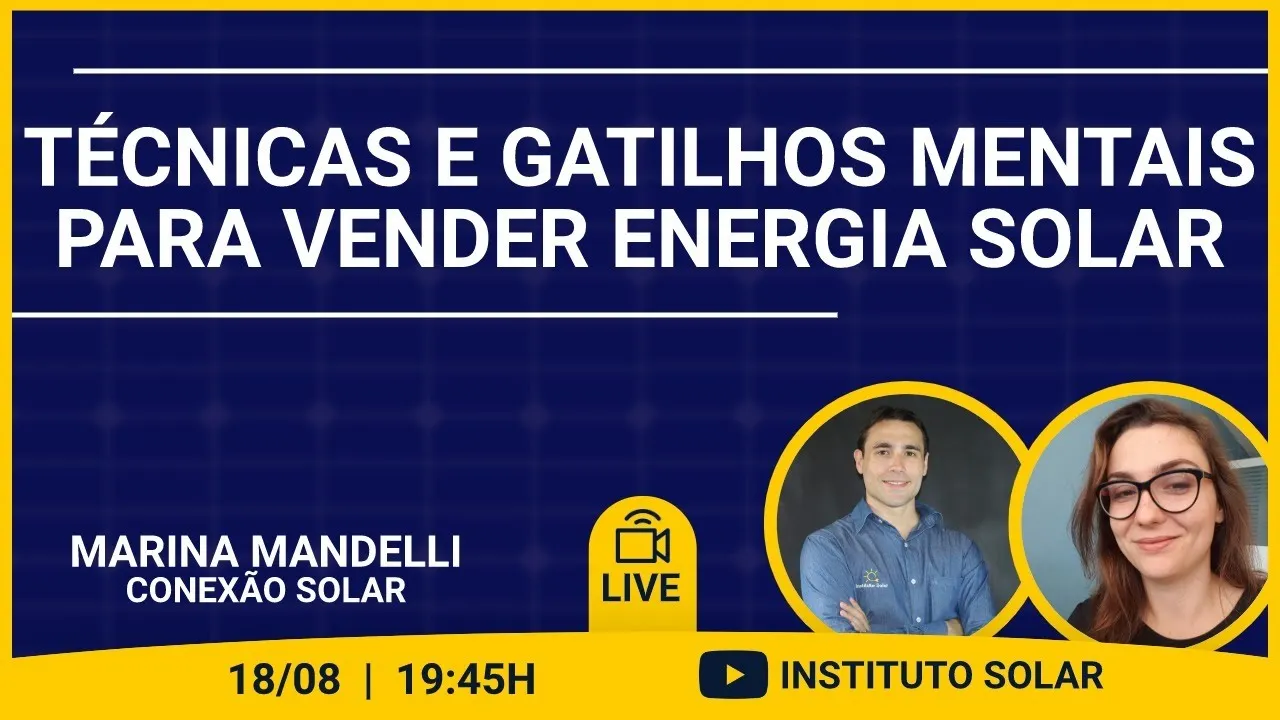 TÉCNICAS E GATILHOS MENTAIS PARA VENDER ENERGIA SOLAR

MARINA MANDELLI
CONEXÃO SOLAR

LIVE

18/08 | 19:45H

INSTITUTO SOLAR